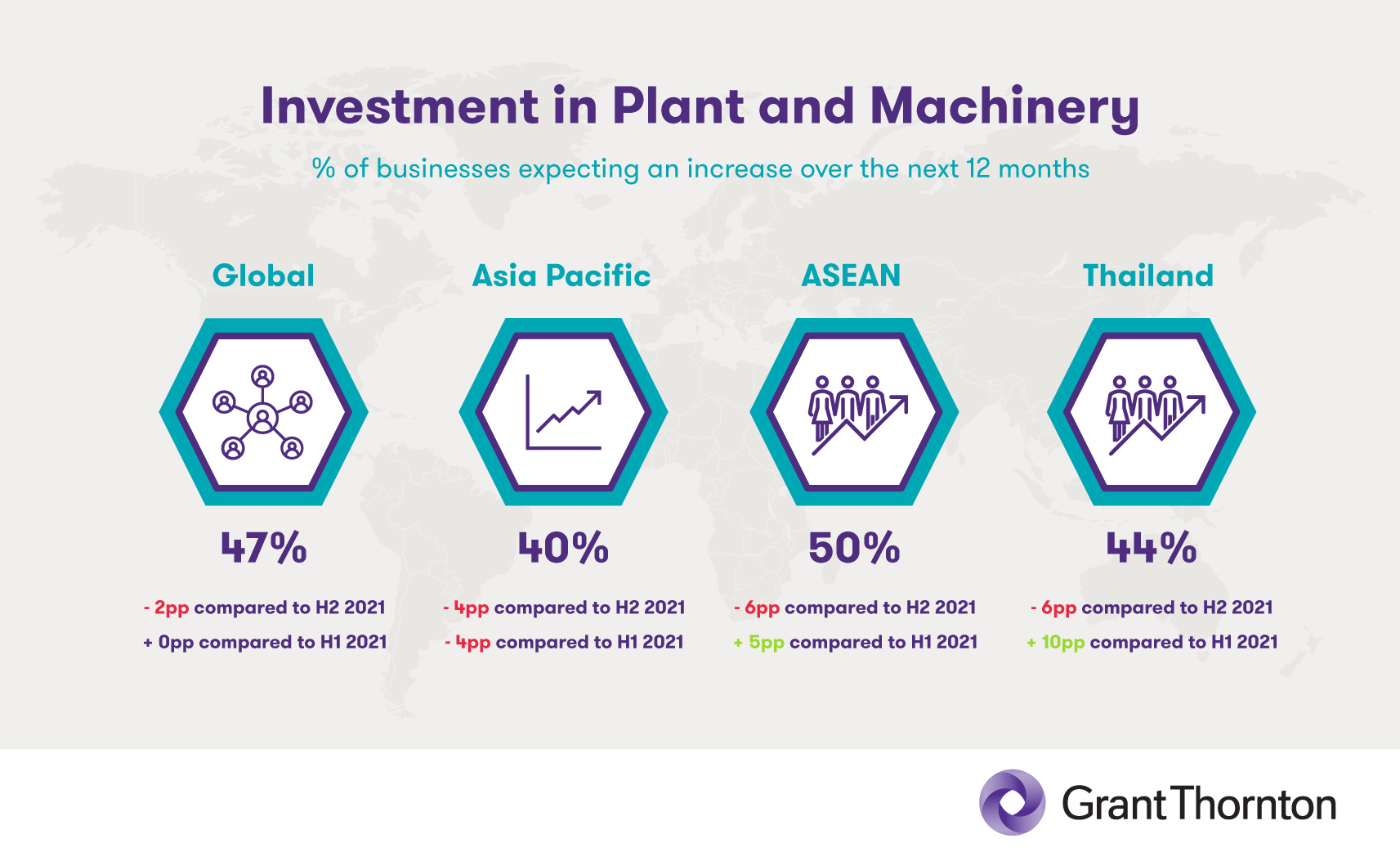 Investment in Plant and Machinery

% of businesses expecting an increase over the next 12 months

Global

47%

- 2pp compared to H2 2021

+ 0pp compared to H1 2021

Asia Pacific

40%

- 4pp compared to H2 2021

- 4pp compared to H1 2021

ASEAN

50%

- 6pp compared to H2 2021

+ 5pp compared to H1 2021

Thailand

44%

- 6pp compared to H2 2021

+ 10pp compared to H1 2021

Grant Thornton